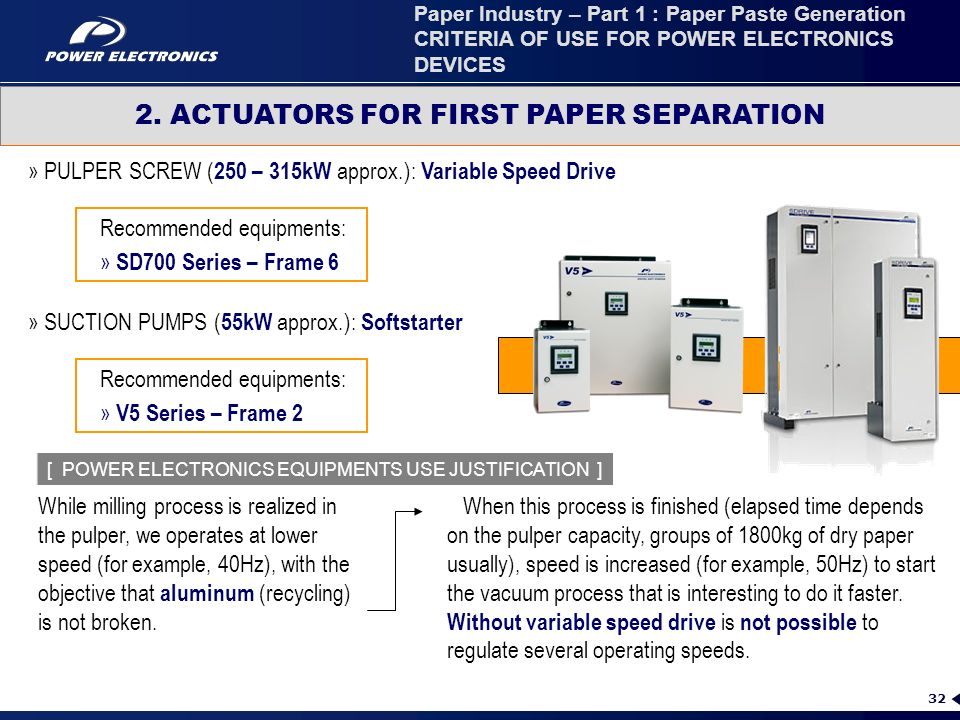 POWER ELECTRONICS

Paper Industry – Part 1 : Paper Paste Generation
CRITERIA OF USE FOR POWER ELECTRONICS DEVICES

2. ACTUATORS FOR FIRST PAPER SEPARATION

» PULPER SCREW (250 – 315kW approx.): Variable Speed Drive

Recommended equipments:
» SD700 Series – Frame 6

» SUCTION PUMPS (55kW approx.): Softstarter

Recommended equipments:
» V5 Series – Frame 2

V5
V5
SDRIVE
SDRIVE

[ POWER ELECTRONICS EQUIPMENTS USE JUSTIFICATION ]

While milling process is realized in the pulper, we operates at lower speed (for example, 40Hz), with the objective that aluminum (recycling) is not broken.

When this process is finished (elapsed time depends on the pulper capacity, groups of 1800kg of dry paper usually), speed is increased (for example, 50Hz) to start the vacuum process that is interesting to do it faster. Without variable speed drive is not possible to regulate several operating speeds.

32